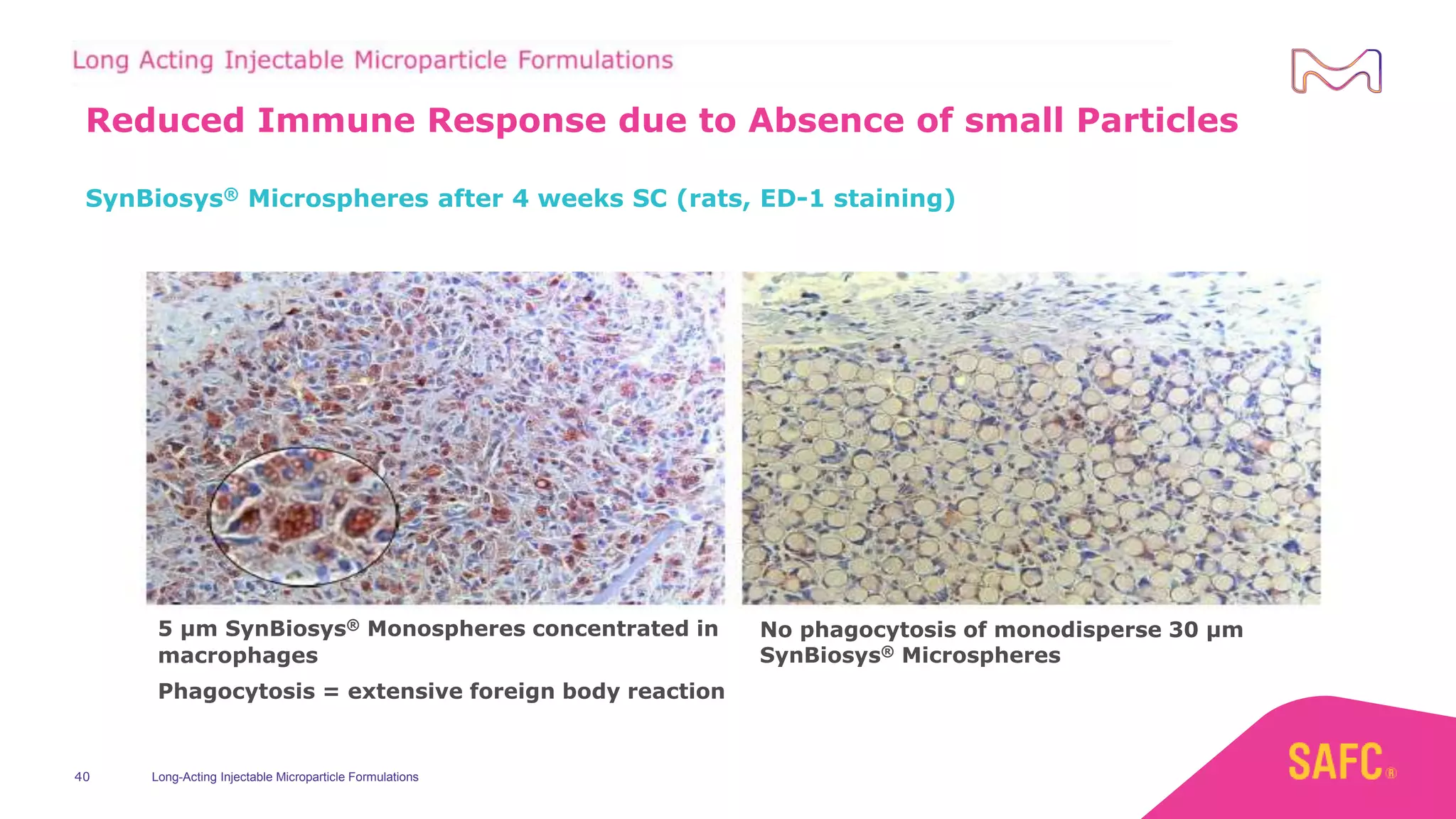 Long Acting Injectable Microparticle Formulations

Reduced Immune Response due to Absence of small Particles

SynBiosys® Microspheres after 4 weeks SC (rats, ED-1 staining)

5 µm SynBiosys® Monospheres concentrated in macrophages

Phagocytosis = extensive foreign body reaction

No phagocytosis of monodisperse 30 µm SynBiosys® Microspheres

40 Long-Acting Injectable Microparticle Formulations

SAFC®